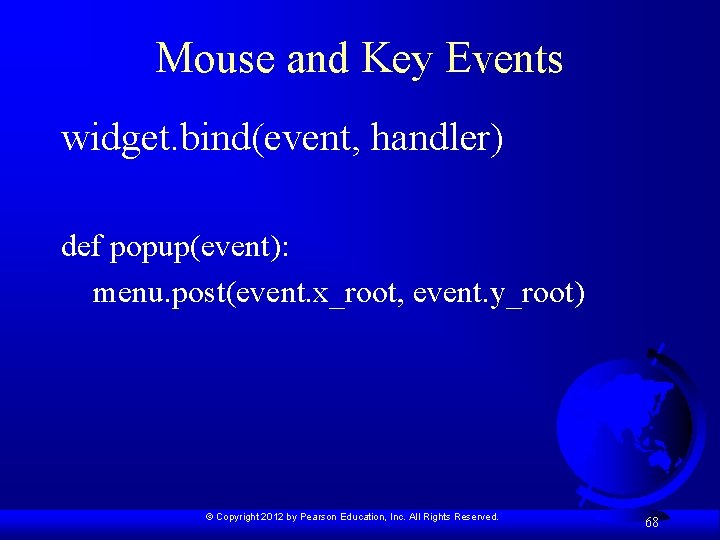 Mouse and Key Events

widget.bind(event, handler)

def popup(event):
menu.post(event.x_root, event.y_root)

© Copyright 2012 by Pearson Education, Inc. All Rights Reserved.

68